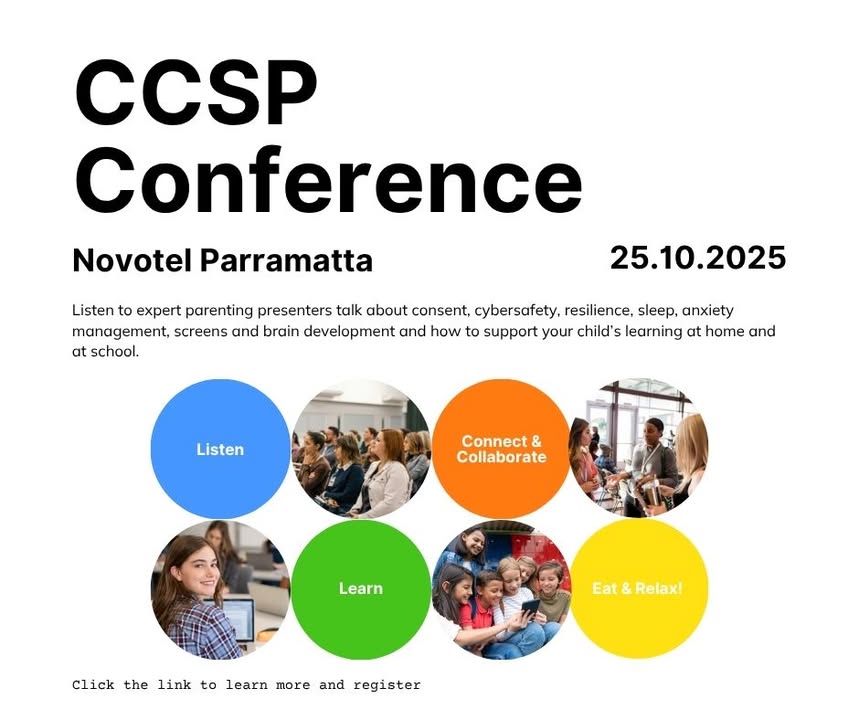 CCSP Conference

Novotel Parramatta

25.10.2025

Listen to expert parenting presenters talk about consent, cybersafety, resilience, sleep, anxiety management, screens and brain development and how to support your child's learning at home and at school.

Listen

Connect & Collaborate

Learn

Eat & Relax!

Click the link to learn more and register